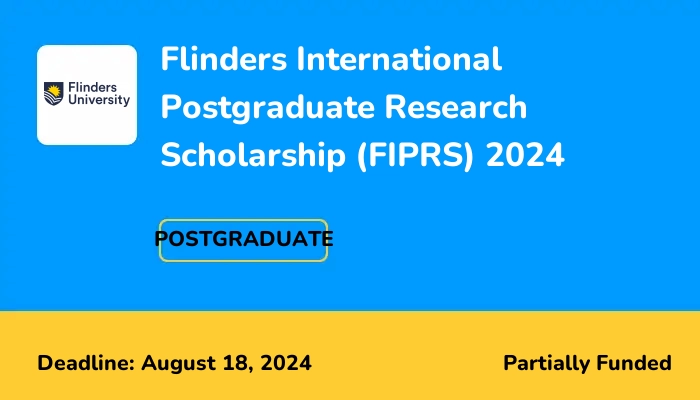 Flinders University

Flinders International Postgraduate Research Scholarship (FIPRS) 2024

POSTGRADUATE

Deadline: August 18, 2024

Partially Funded